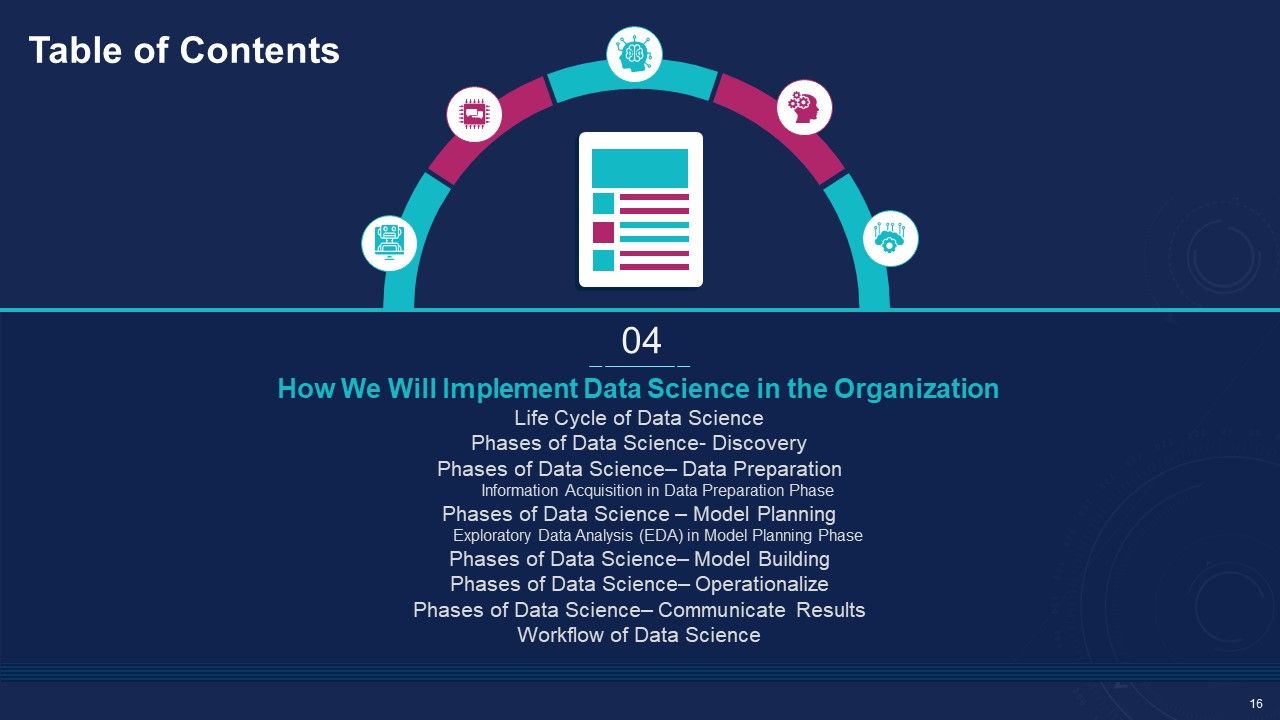 Table of Contents

04

How We Will Implement Data Science in the Organization

Life Cycle of Data Science

Phases of Data Science- Discovery

Phases of Data Science– Data Preparation

Information Acquisition in Data Preparation Phase

Phases of Data Science – Model Planning

Exploratory Data Analysis (EDA) in Model Planning Phase

Phases of Data Science– Model Building

Phases of Data Science– Operationalize

Phases of Data Science– Communicate Results

Workflow of Data Science

16